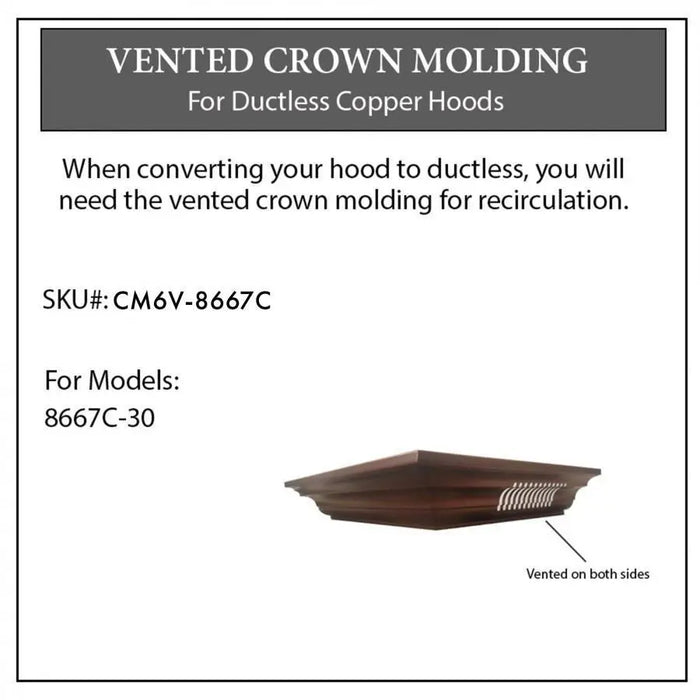 VENTED CROWN MOLDING
For Ductless Copper Hoods

When converting your hood to ductless, you will need the vented crown molding for recirculation.

SKU#: CM6V-8667C

For Models:
8667C-30

Vented on both sides